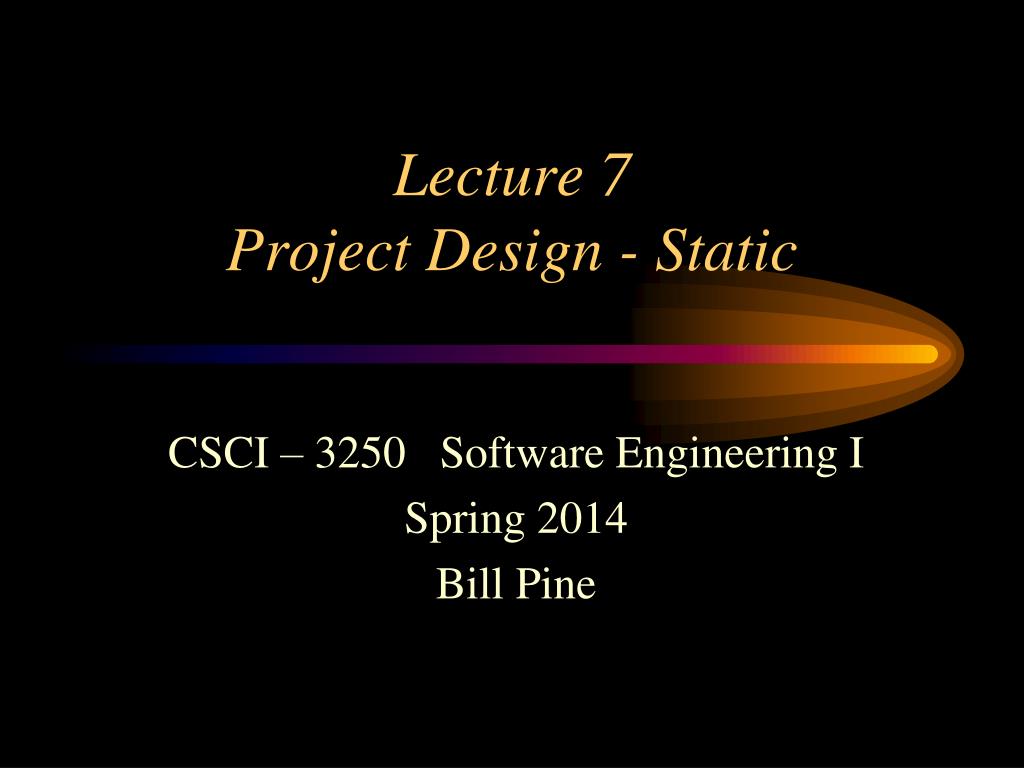 Lecture 7
Project Design - Static

CSCI – 3250 Software Engineering I
Spring 2014
Bill Pine